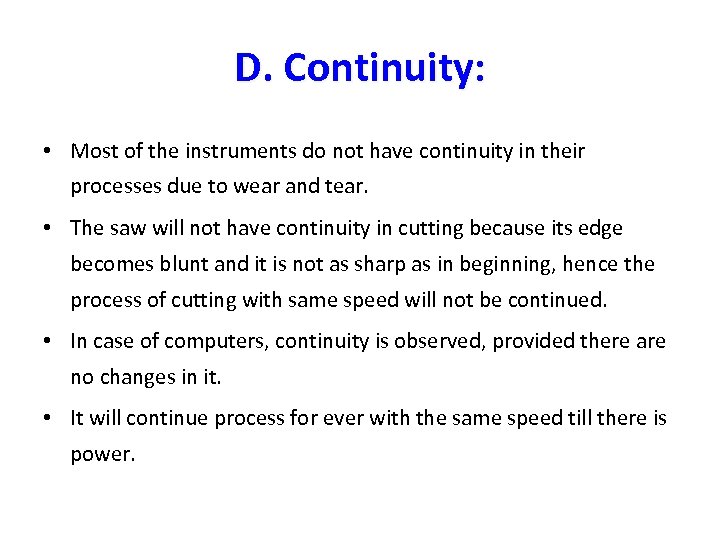 D. Continuity:

• Most of the instruments do not have continuity in their processes due to wear and tear.

• The saw will not have continuity in cutting because its edge becomes blunt and it is not as sharp as in beginning, hence the process of cutting with same speed will not be continued.

• In case of computers, continuity is observed, provided there are no changes in it.

• It will continue process for ever with the same speed till there is power.